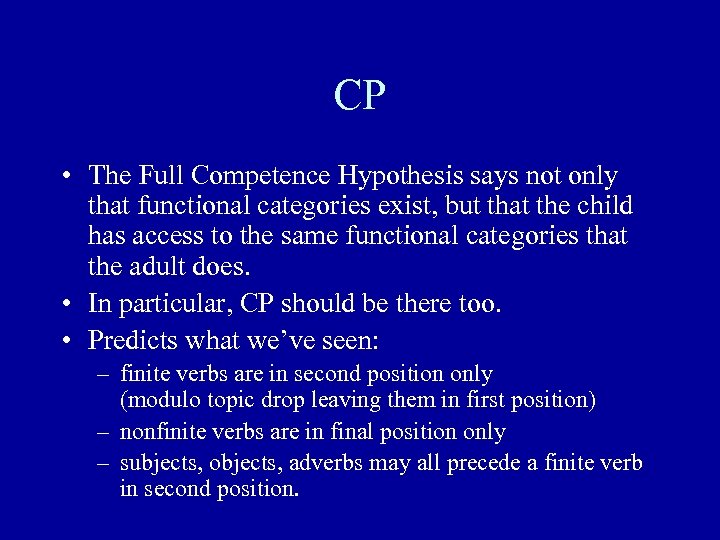 CP

• The Full Competence Hypothesis says not only that functional categories exist, but that the child has access to the same functional categories that the adult does.
• In particular, CP should be there too.
• Predicts what we've seen:
– finite verbs are in second position only (modulo topic drop leaving them in first position)
– nonfinite verbs are in final position only
– subjects, objects, adverbs may all precede a finite verb in second position.